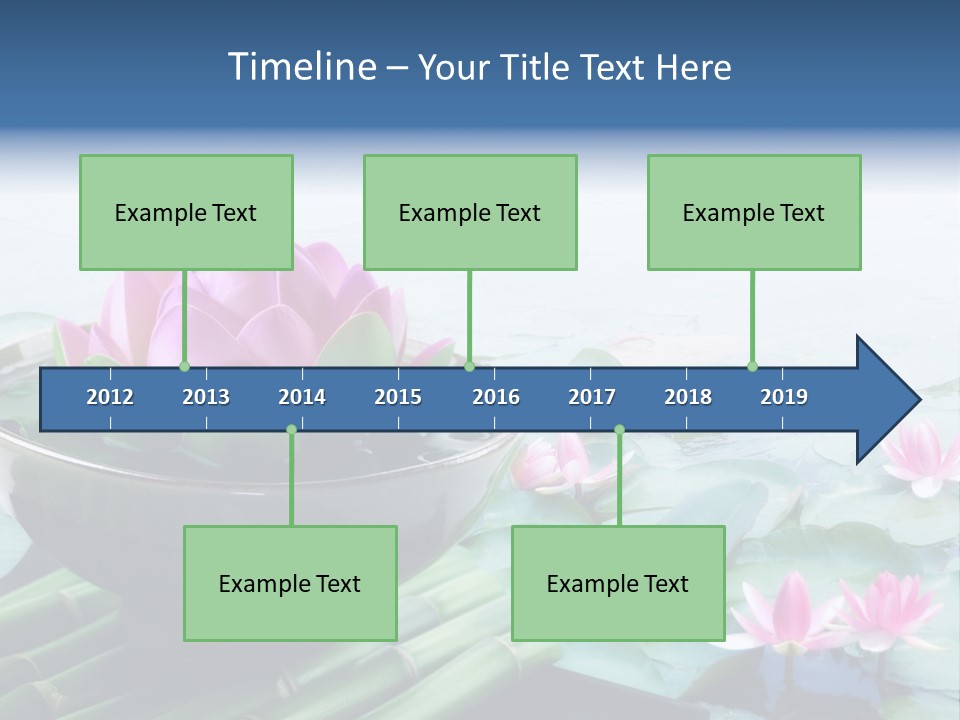 Timeline – Your Title Text Here

Example Text

Example Text

Example Text

2012 2013 2014 2015 2016 2017 2018 2019

Example Text

Example Text